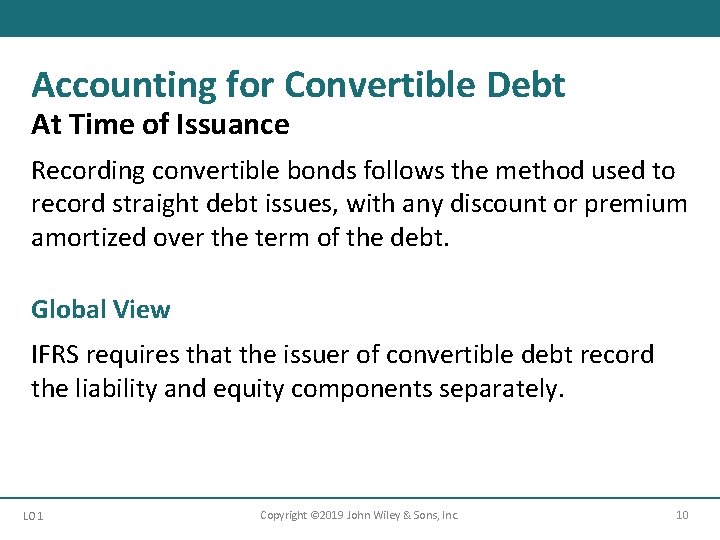 Accounting for Convertible Debt
At Time of Issuance

Recording convertible bonds follows the method used to record straight debt issues, with any discount or premium amortized over the term of the debt.

Global View

IFRS requires that the issuer of convertible debt record the liability and equity components separately.

LO 1 Copyright ©2019 John Wiley & Sons, Inc. 10